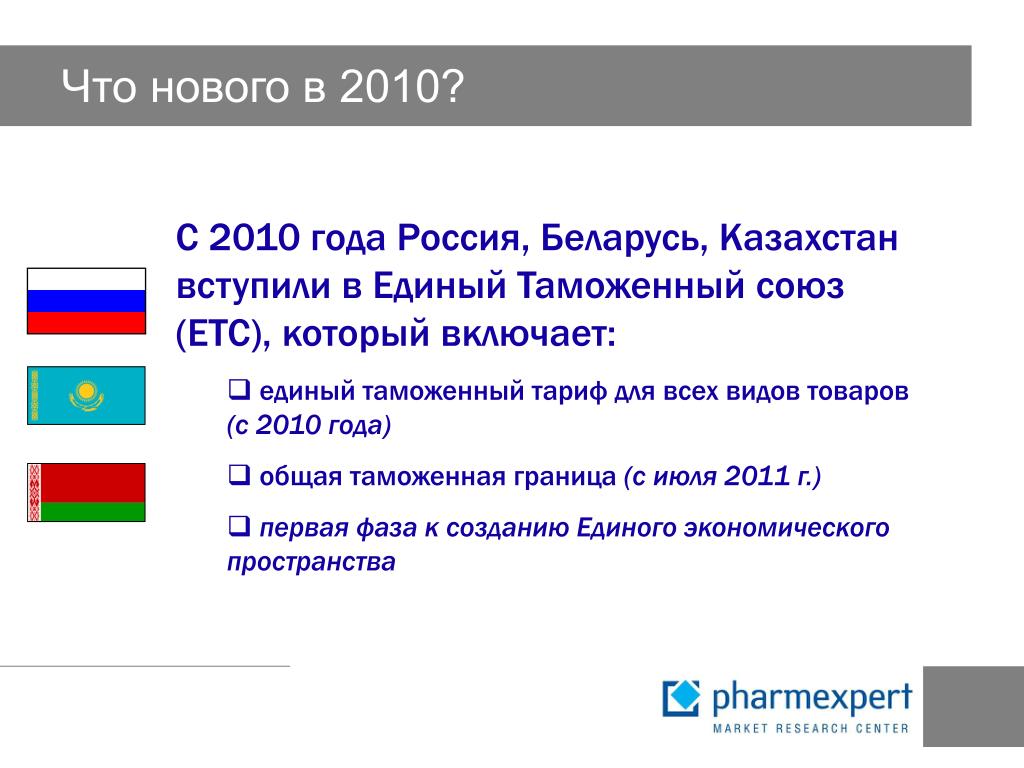 Что нового в 2010?

С 2010 года Россия, Беларусь, Казахстан вступили в Единый Таможенный союз (ЕТС), который включает:

❑ единый таможенный тариф для всех видов товаров (с 2010 года)

❑ общая таможенная граница (с июля 2011 г.)

❑ первая фаза к созданию Единого экономического пространства

pharmexpert
MARKET RESEARCH CENTER